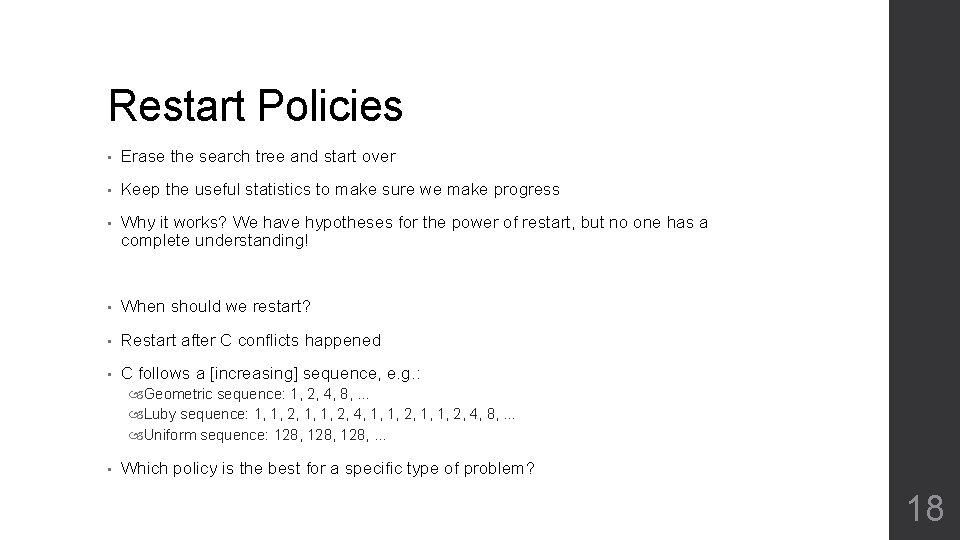 Restart Policies

• Erase the search tree and start over

• Keep the useful statistics to make sure we make progress

• Why it works? We have hypotheses for the power of restart, but no one has a complete understanding!

• When should we restart?

• Restart after C conflicts happened

• C follows a [increasing] sequence, e.g.:

Geometric sequence: 1, 2, 4, 8, ...

Luby sequence: 1, 1, 2, 1, 1, 2, 4, 1, 1, 2, 1, 1, 2, 4, 8, ...

Uniform sequence: 128, 128, 128, ...

• Which policy is the best for a specific type of problem?

18